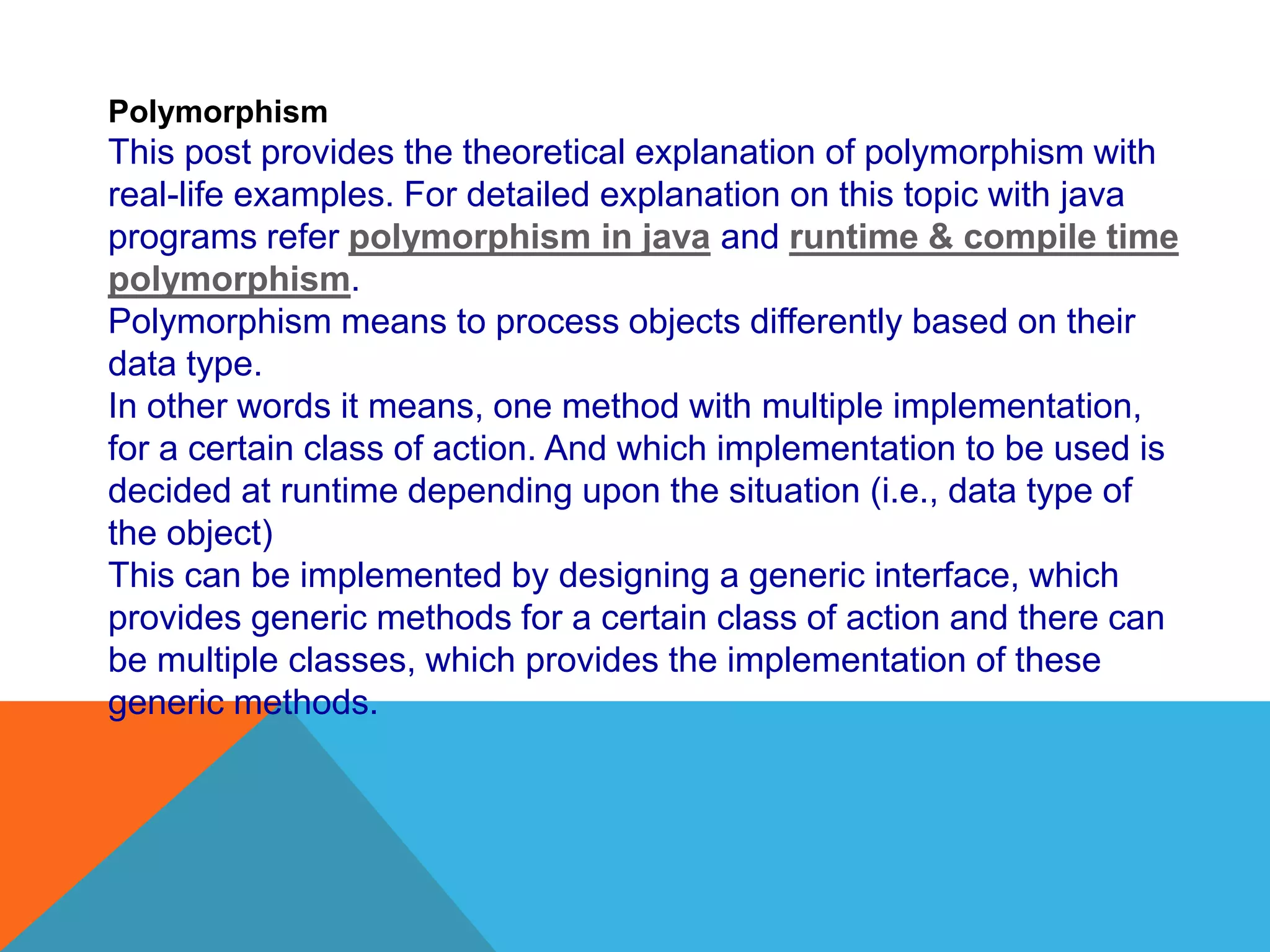 Polymorphism
This post provides the theoretical explanation of polymorphism with real-life examples. For detailed explanation on this topic with java programs refer polymorphism in java and runtime & compile time polymorphism.
Polymorphism means to process objects differently based on their data type.
In other words it means, one method with multiple implementation, for a certain class of action. And which implementation to be used is decided at runtime depending upon the situation (i.e., data type of the object)
This can be implemented by designing a generic interface, which provides generic methods for a certain class of action and there can be multiple classes, which provides the implementation of these generic methods.